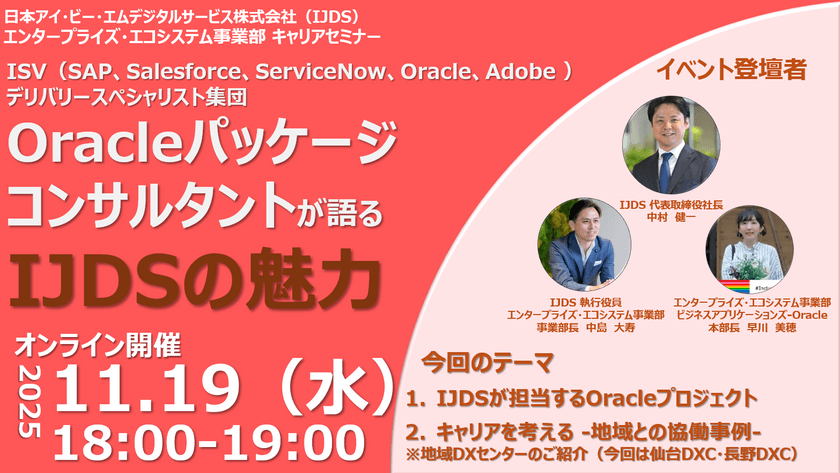 日本アイ・ビー・エムデジタルサービス株式会社（IJDS）
エンタープライズ・エコシステム事業部 キャリアセミナー

ISV（SAP、Salesforce、ServiceNow、Oracle、Adobe ）
デリバリースペシャリスト集団

Oracleパッケージ
コンサルタントが語る
IJDSの魅力

オンライン開催
2025
11.19（水）
18:00-19:00

イベント登壇者

IJDS 代表取締役社長
中村 健一

IJDS 執行役員
エンタープライズ・エコシステム事業部
事業部長 中島 大寿

エンタープライズ・エコシステム事業部
ビジネスアプリケーションズ-Oracle
本部長 早川 美穂

今回のテーマ
1. IJDSが担当するOracleプロジェクト
2. キャリアを考える -地域との協働事例-
※地域DXセンターのご紹介（今回は仙台DXC・長野DXC）